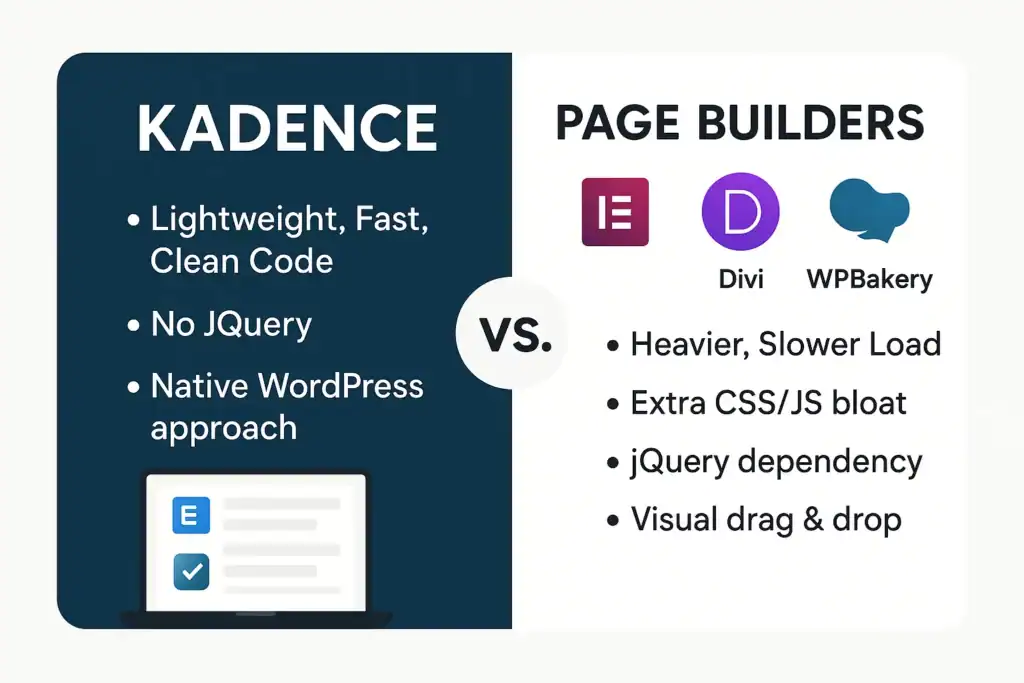 KADENCE

• Lightweight, Fast, Clean Code

• No JQuery

• Native WordPress approach

E

VS.

PAGE BUILDERS

E

D

Divi

WPBakery

• Heavier, Slower Load

• Extra CSS/JS bloat

• jQuery dependency

• Visual drag & drop